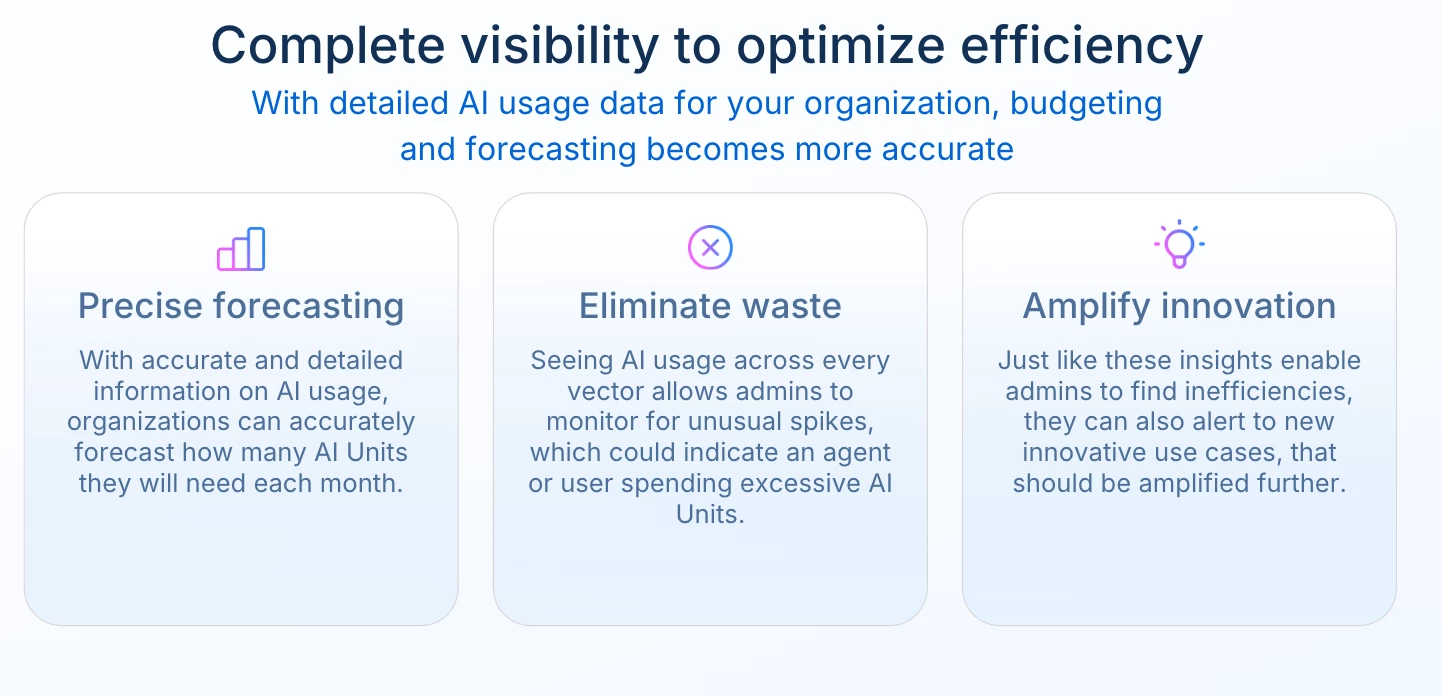 Complete visibility to optimize efficiency

With detailed AI usage data for your organization, budgeting and forecasting becomes more accurate

Precise forecasting

With accurate and detailed information on AI usage, organizations can accurately forecast how many AI Units they will need each month.

Eliminate waste

Seeing AI usage across every vector allows admins to monitor for unusual spikes, which could indicate an agent or user spending excessive AI Units.

Amplify innovation

Just like these insights enable admins to find inefficiencies, they can also alert to new innovative use cases, that should be amplified further.